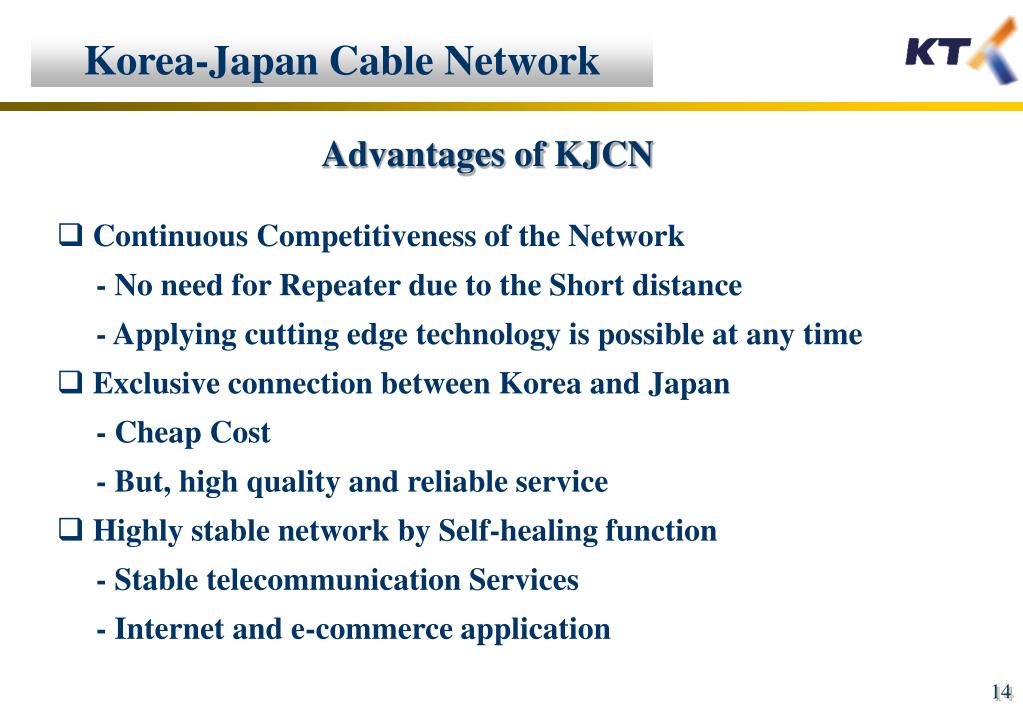 Korea-Japan Cable Network

KT

Advantages of KJCN

❑ Continuous Competitiveness of the Network

- No need for Repeater due to the Short distance

- Applying cutting edge technology is possible at any time

❑ Exclusive connection between Korea and Japan

- Cheap Cost

- But, high quality and reliable service

❑ Highly stable network by Self-healing function

- Stable telecommunication Services

- Internet and e-commerce application

14